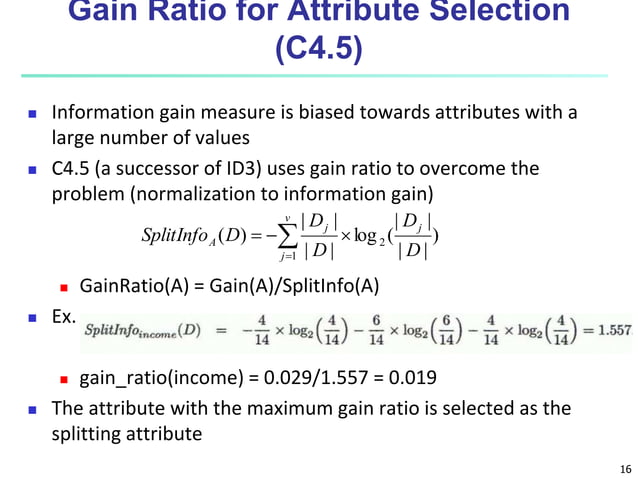 Gain Ratio for Attribute Selection (C4.5)

Information gain measure is biased towards attributes with a large number of values

C4.5 (a successor of ID3) uses gain ratio to overcome the problem (normalization to information gain)

$SplitInfo_A(D) = -\sum_{j=1}^{v} \frac{|D_j|}{|D|} \times \log_2(\frac{|D_j|}{|D|})$

GainRatio(A) = Gain(A)/SplitInfo(A)

Ex. $SplitInfo_{income}(D) = -\frac{4}{14} \times \log_2\left(\frac{4}{14}\right) - \frac{6}{14} \times \log_2\left(\frac{6}{14}\right) - \frac{4}{14} \times \log_2\left(\frac{4}{14}\right) = 1.557$

gain_ratio(income) = 0.029/1.557 = 0.019

The attribute with the maximum gain ratio is selected as the splitting attribute

16